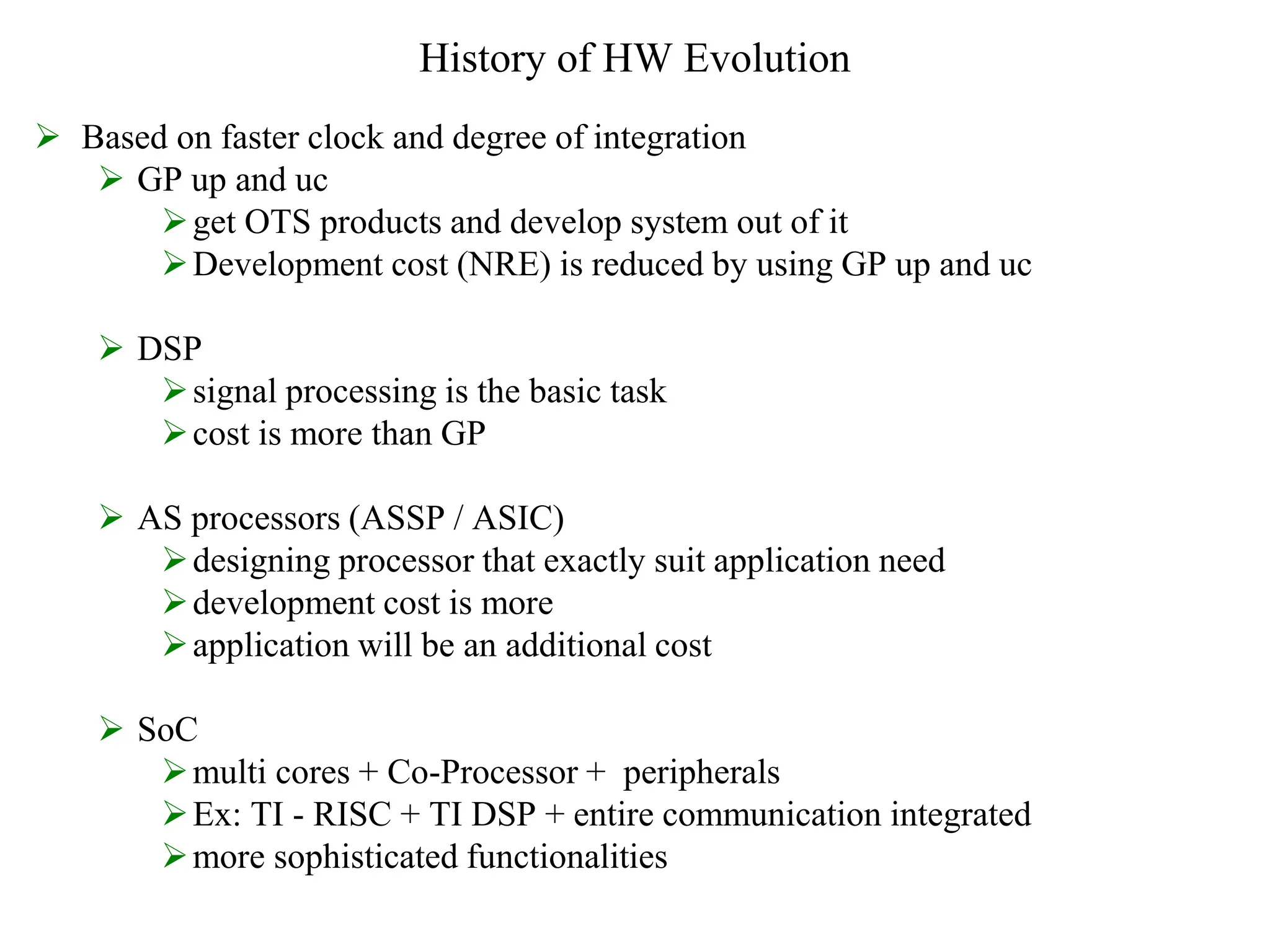 History of HW Evolution

➢ Based on faster clock and degree of integration
➢ GP up and uc
➢ get OTS products and develop system out of it
➢ Development cost (NRE) is reduced by using GP up and uc

➢ DSP
➢ signal processing is the basic task
➢ cost is more than GP

➢ AS processors (ASSP / ASIC)
➢ designing processor that exactly suit application need
➢ development cost is more
➢ application will be an additional cost

➢ SoC
➢ multi cores + Co-Processor + peripherals
➢ Ex: TI - RISC + TI DSP + entire communication integrated
➢ more sophisticated functionalities